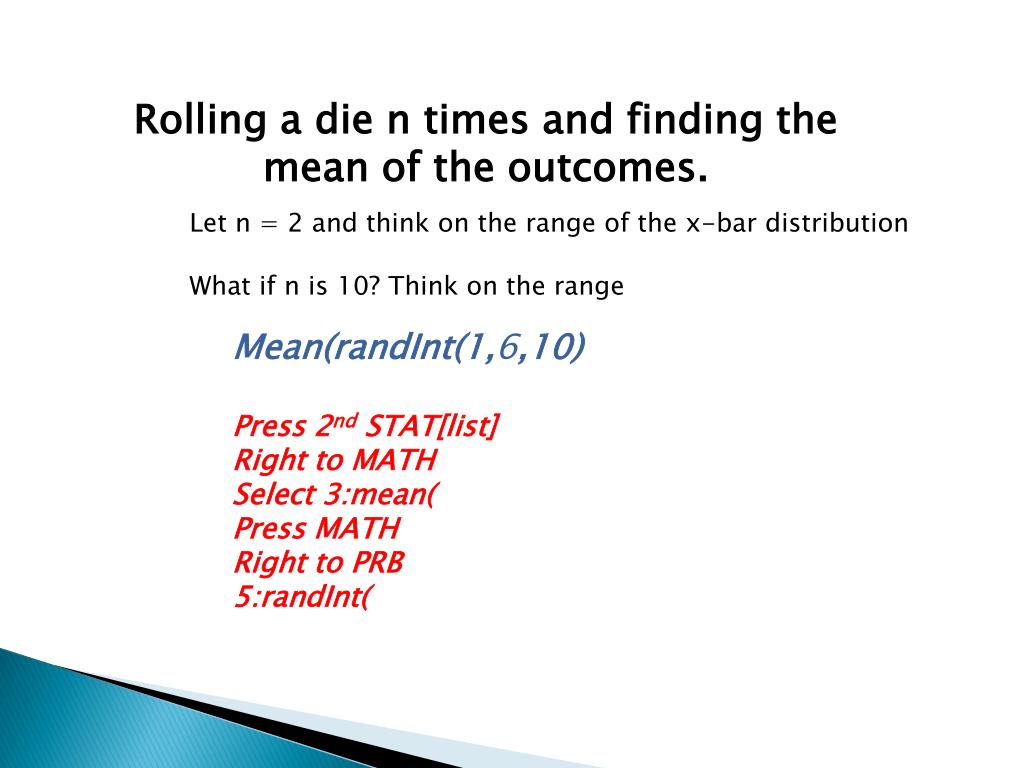 Rolling a die n times and finding the mean of the outcomes.

Let n = 2 and think on the range of the x-bar distribution

What if n is 10? Think on the range

Mean(randInt(1,6,10)

Press 2$^{nd}$ STAT[list]
Right to MATH
Select 3:mean(
Press MATH
Right to PRB
5:randInt(